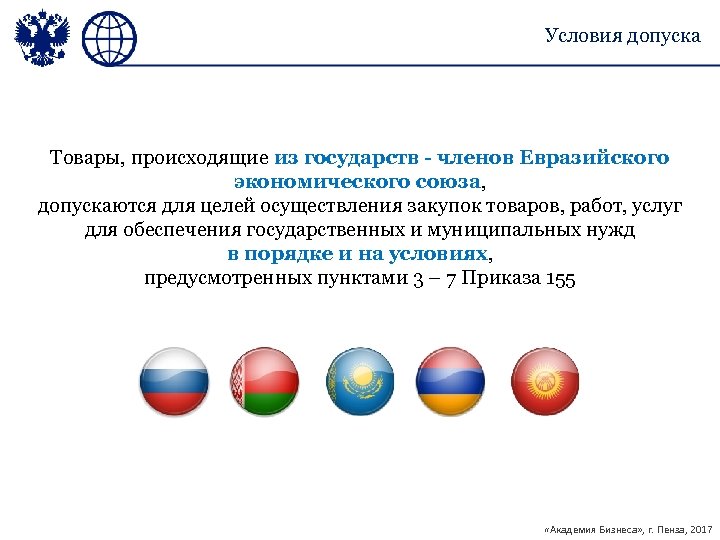 Условия допуска

Товары, происходящие из государств - членов Евразийского экономического союза,
допускаются для целей осуществления закупок товаров, работ, услуг для обеспечения государственных и муниципальных нужд
в порядке и на условиях,
предусмотренных пунктами 3 – 7 Приказа 155

«Академия Бизнеса», г. Пенза, 2017